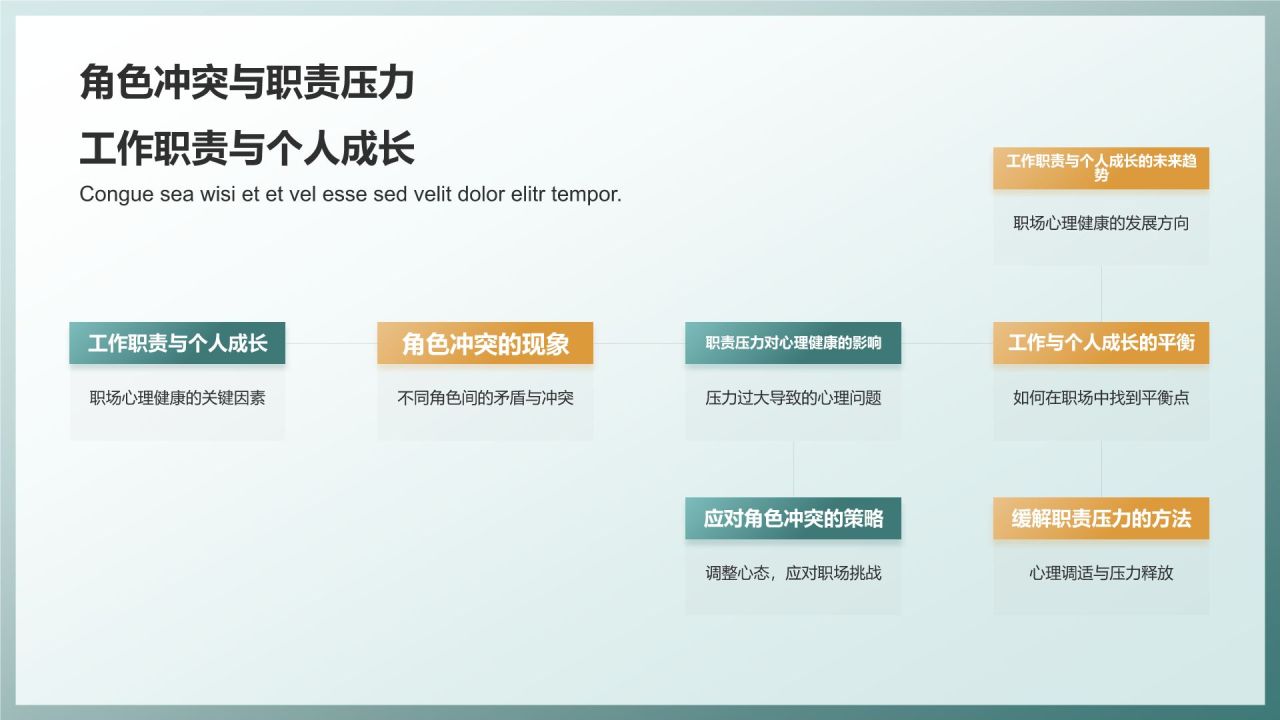 角色冲突与职责压力

工作职责与个人成长

Congue sea wisi et et vel esse sed velit dolor elitr tempor.

工作职责与个人成长的未来趋势

职场心理健康的发展方向

工作职责与个人成长

职场心理健康的关键因素

角色冲突的现象

不同角色间的矛盾与冲突

职责压力对心理健康的影响

压力过大导致的心理问题

工作与个人成长的平衡

如何在职场中找到平衡点

应对角色冲突的策略

调整心态，应对职场挑战

缓解职责压力的方法

心理调适与压力释放